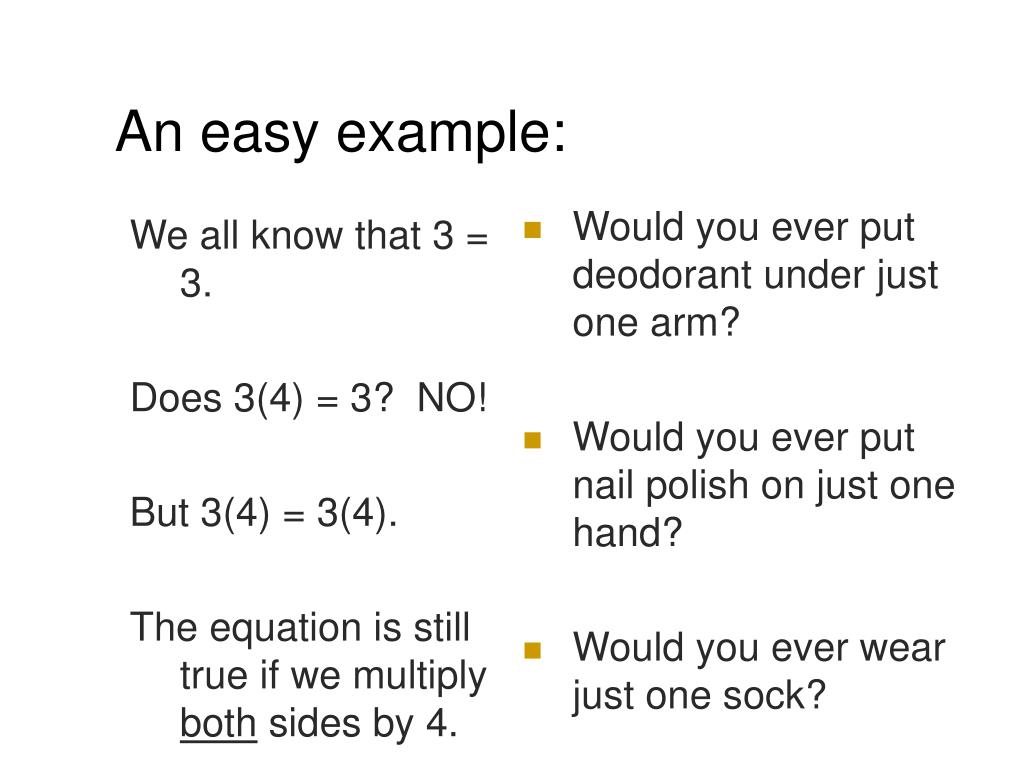 An easy example:

We all know that $3 = 3$.

Does $3(4) = 3$? NO!

But $3(4) = 3(4)$.

The equation is still true if we multiply both sides by 4.

- Would you ever put deodorant under just one arm?
- Would you ever put nail polish on just one hand?
- Would you ever wear just one sock?